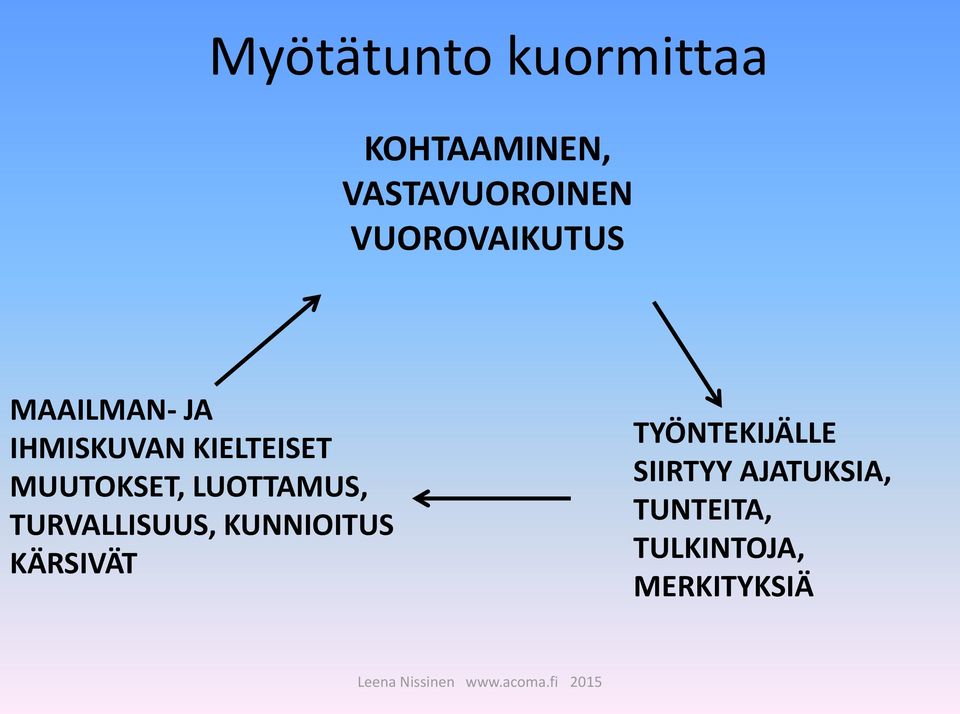 Myötätunto kuormittaa

KOHTAAMINEN, VASTAVUOROINEN VUOROVAIKUTUS

TYÖNTEKIJÄLLE SIIRTYY AJATUKSIA, TUNTEITA, TULKINTOJA, MERKITYKSIÄ

MAAILMAN- JA IHMISKUVAN KIELTEISET MUUTOKSET, LUOTTAMUS, TURVALLISUUS, KUNNIOITUS KÄRSIVÄT

Leena Nissinen www.acoma.fi 2015